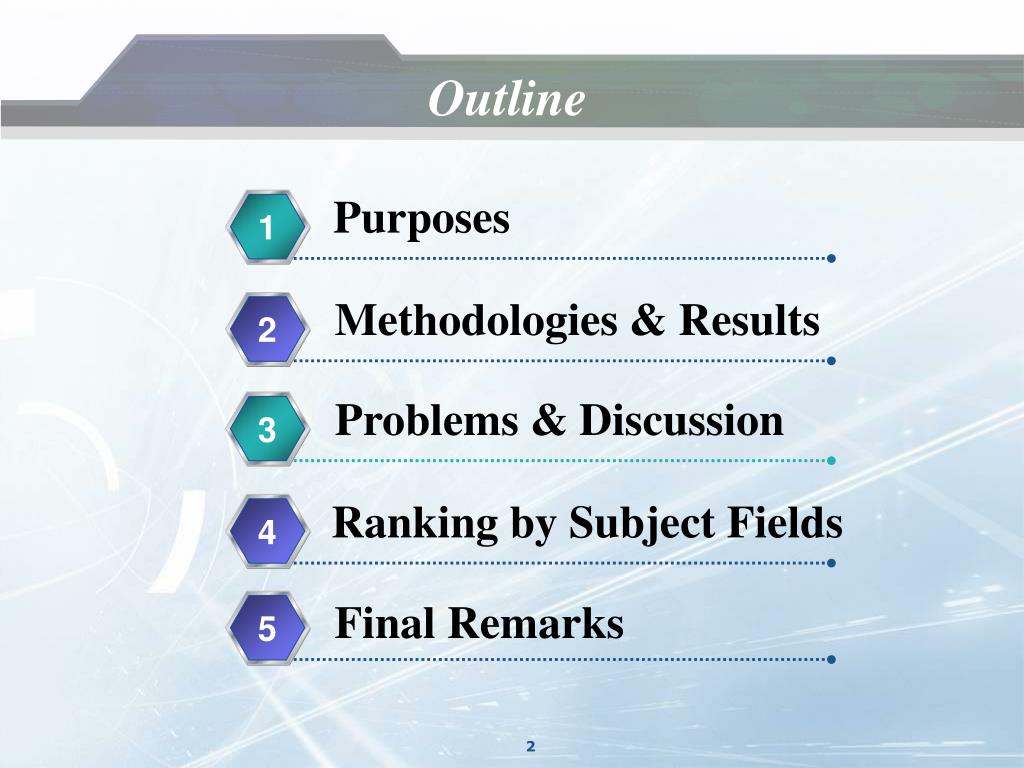 Outline

1 Purposes

2 Methodologies & Results

3 Problems & Discussion

4 Ranking by Subject Fields

5 Final Remarks

2